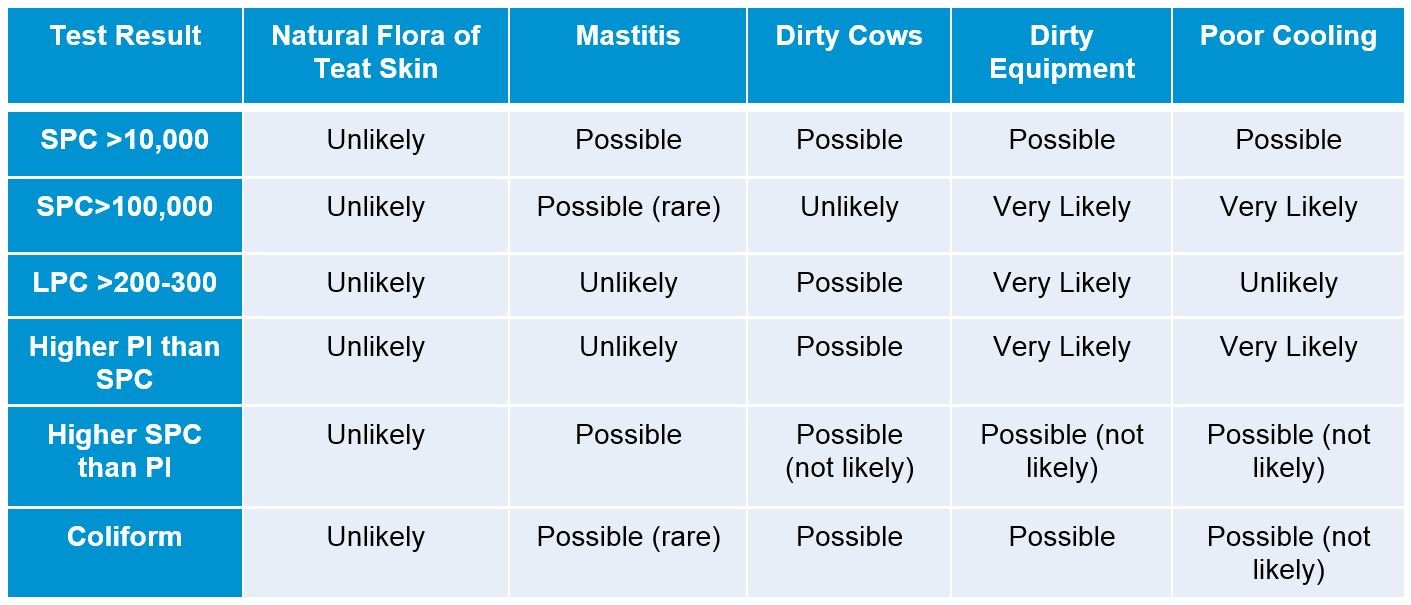 | Test Result | Natural Flora of Teat Skin | Mastitis | Dirty Cows | Dirty Equipment | Poor Cooling |
|---|---|---|---|---|---|
| SPC >10,000 | Unlikely | Possible | Possible | Possible | Possible |
| SPC>100,000 | Unlikely | Possible (rare) | Unlikely | Very Likely | Very Likely |
| LPC >200-300 | Unlikely | Unlikely | Possible | Very Likely | Unlikely |
| Higher PI than SPC | Unlikely | Unlikely | Possible | Very Likely | Very Likely |
| Higher SPC than PI | Unlikely | Possible | Possible (not likely) | Possible (not likely) | Possible (not likely) |
| Coliform | Unlikely | Possible (rare) | Possible | Possible | Possible (not likely) |